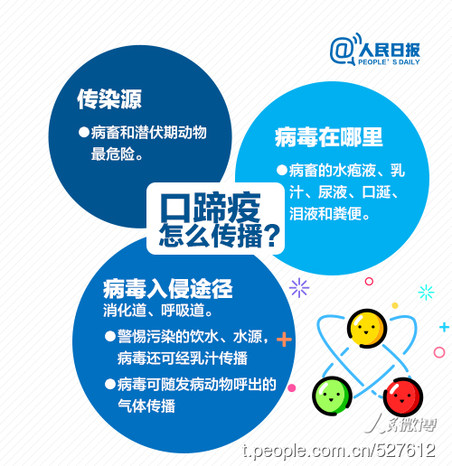 @人民日报
PEOPLE' S DAILY

传染源

●病畜和潜伏期动物最危险。

病毒在哪里

●病畜的水疱液、乳汁、尿液、口涎、泪液和粪便。

口蹄疫
怎么传播？

病毒入侵途径
消化道、呼吸道。

●警惕污染的饮水、水源，病毒还可经乳汁传播

●病毒可随发病动物呼出的气体传播

人民微博
t.people.com.cn/527612